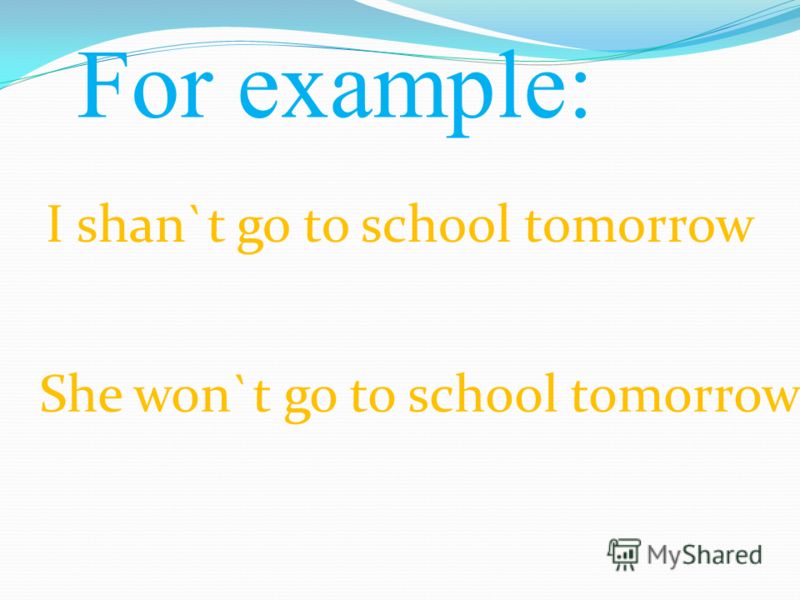 For example:

I shan`t go to school tomorrow

She won`t go to school tomorrow

MyShared